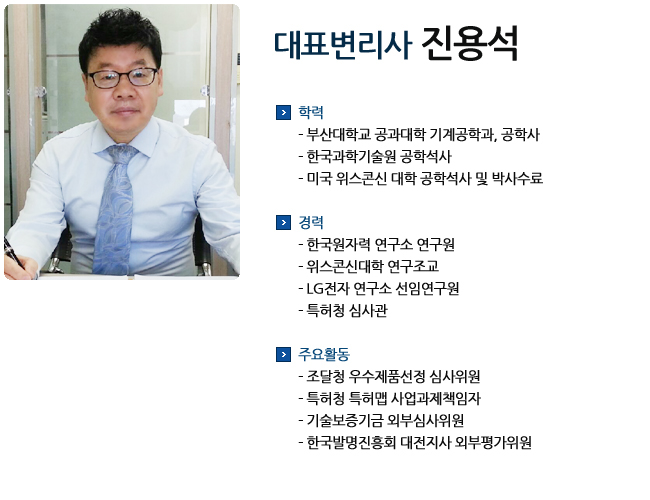 대표변리사 진용석

학력
- 부산대학교 공과대학 기계공학과, 공학사
- 한국과학기술원 공학석사
- 미국 위스콘신 대학 공학석사 및 박사수료

경력
- 한국원자력 연구소 연구원
- 위스콘신대학 연구조교
- LG전자 연구소 선임연구원
- 특허청 심사관

주요활동
- 조달청 우수제품선정 심사위원
- 특허청 특허맵 사업과제책임자
- 기술보증기금 외부심사위원
- 한국발명진흥회 대전지사 외부평가위원